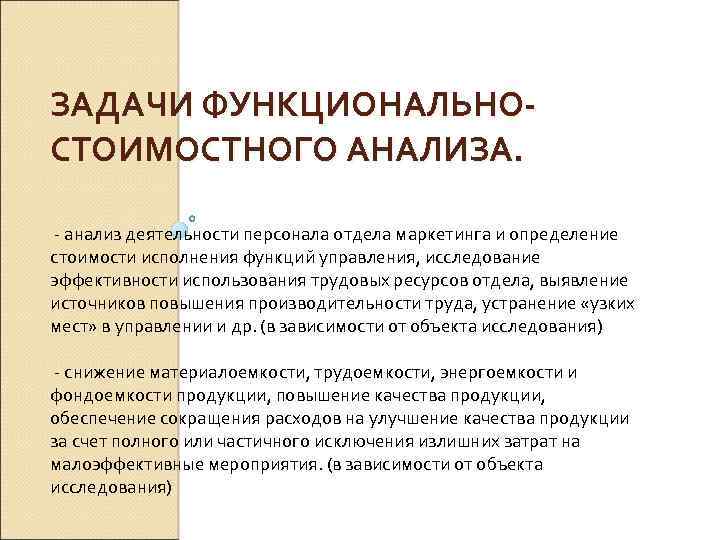 ЗАДАЧИ ФУНКЦИОНАЛЬНО-СТОИМОСТНОГО АНАЛИЗА.

- анализ деятельности персонала отдела маркетинга и определение стоимости исполнения функций управления, исследование эффективности использования трудовых ресурсов отдела, выявление источников повышения производительности труда, устранение «узких мест» в управлении и др. (в зависимости от объекта исследования)

- снижение материалоемкости, трудоемкости, энергоемкости и фондоемкости продукции, повышение качества продукции, обеспечение сокращения расходов на улучшение качества продукции за счет полного или частичного исключения излишних затрат на малоэффективные мероприятия. (в зависимости от объекта исследования)